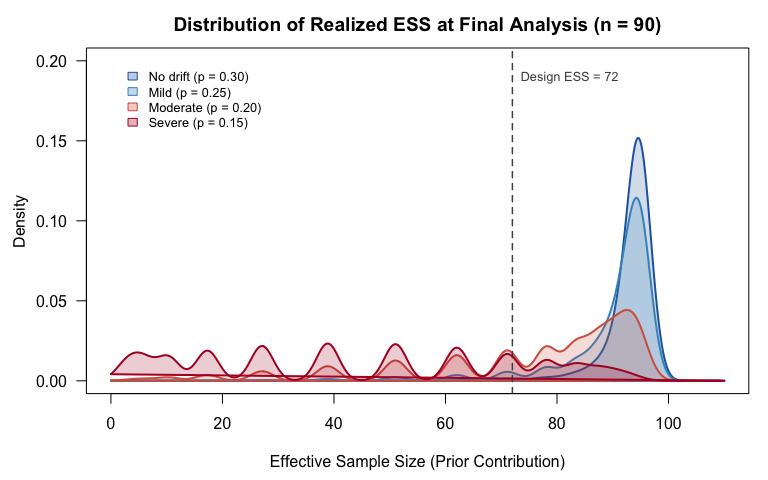 Distribution of Realized ESS at Final Analysis (n = 90)

No drift (p = 0.30)
Mild (p = 0.25)
Moderate (p = 0.20)
Severe (p = 0.15)

Design ESS = 72

Density

0.20
0.15
0.10
0.05
0.00

0
20
40
60
80
100

Effective Sample Size (Prior Contribution)